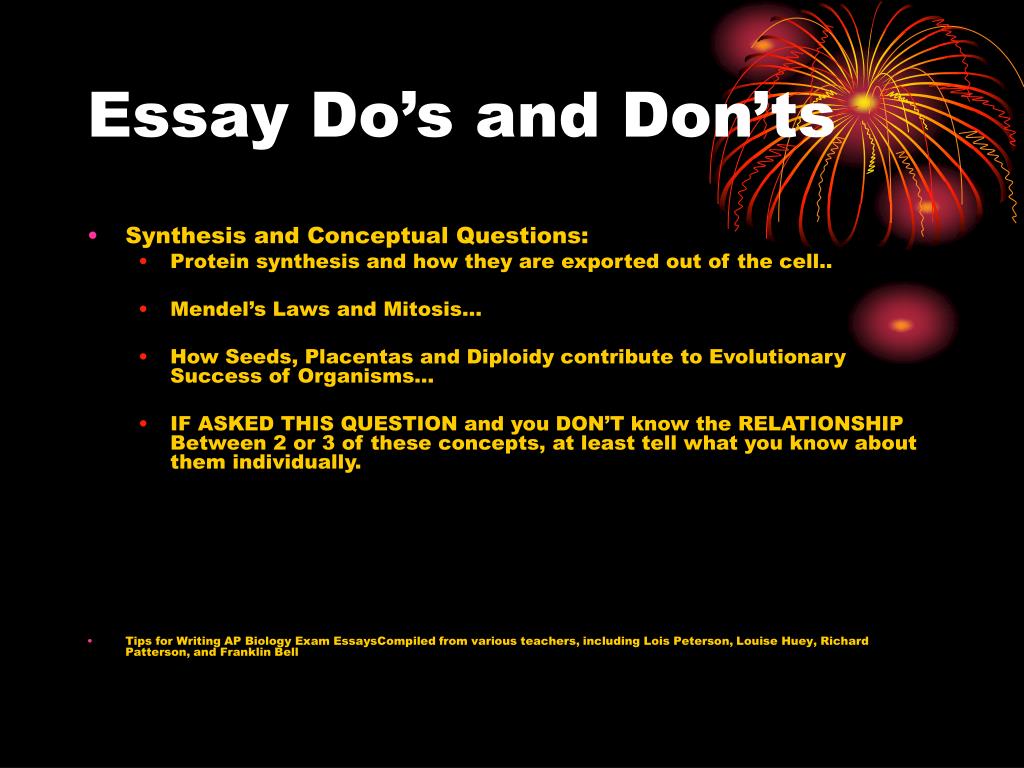 Essay Do’s and Don’ts

• Synthesis and Conceptual Questions:
  • Protein synthesis and how they are exported out of the cell..
  • Mendel’s Laws and Mitosis…
  • How Seeds, Placentas and Diploidy contribute to Evolutionary Success of Organisms…
  • IF ASKED THIS QUESTION and you DON’T know the RELATIONSHIP Between 2 or 3 of these concepts, at least tell what you know about them individually.

• Tips for Writing AP Biology Exam EssaysCompiled from various teachers, including Lois Peterson, Louise Huey, Richard Patterson, and Franklin Bell